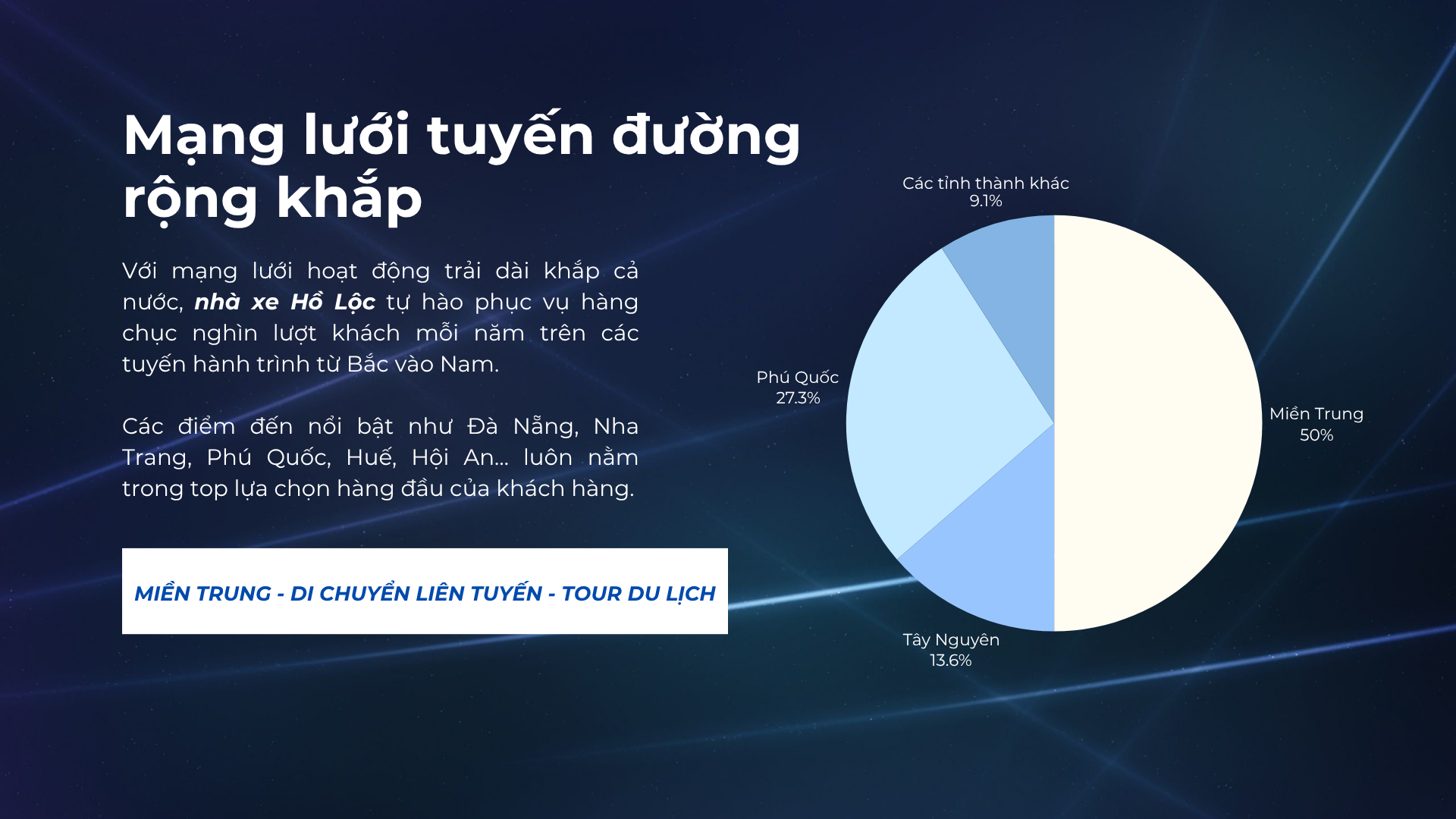 Mạng lưới tuyến đường rộng khắp

Với mạng lưới hoạt động trải dài khắp cả nước, nhà xe Hồ Lộc tự hào phục vụ hàng chục nghìn lượt khách mỗi năm trên các tuyến hành trình từ Bắc vào Nam.

Các điểm đến nổi bật như Đà Nẵng, Nha Trang, Phú Quốc, Huế, Hội An... luôn nằm trong top lựa chọn hàng đầu của khách hàng.

MIỀN TRUNG - DI CHUYỂN LIÊN TUYẾN - TOUR DU LỊCH

Các tỉnh thành khác
9.1%

Phú Quốc
27.3%

Miền Trung
50%

Tây Nguyên
13.6%